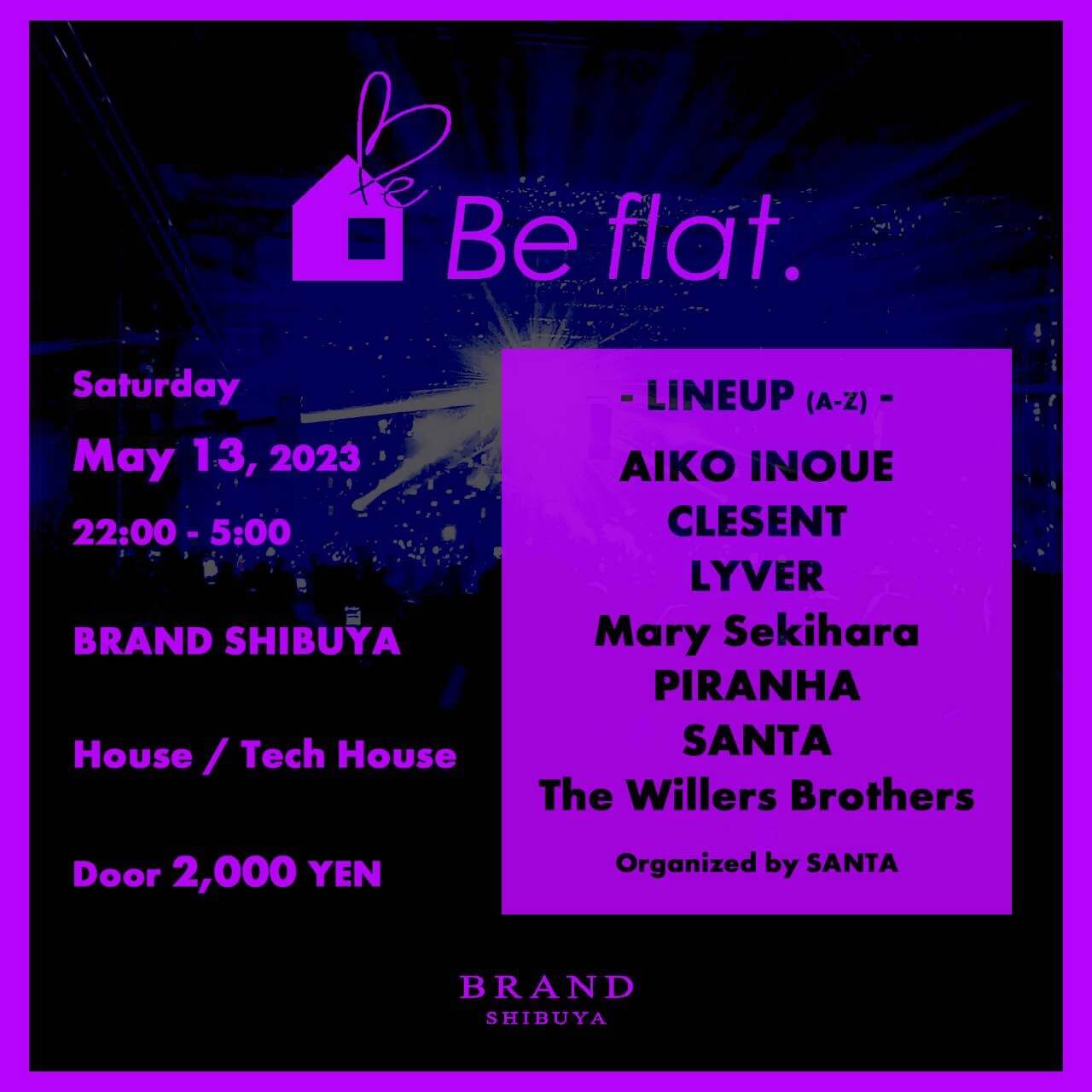 Be Be flat.

Saturday

May 13, 2023

22:00 - 5:00

BRAND SHIBUYA

House / Tech House

Door 2,000 YEN

- LINEUP (A-Z) -

AIKO INOUE
CLESENT
LYVER
Mary Sekihara
PIRANHA
SANTA
The Willers Brothers

Organized by SANTA

BRAND
SHIBUYA